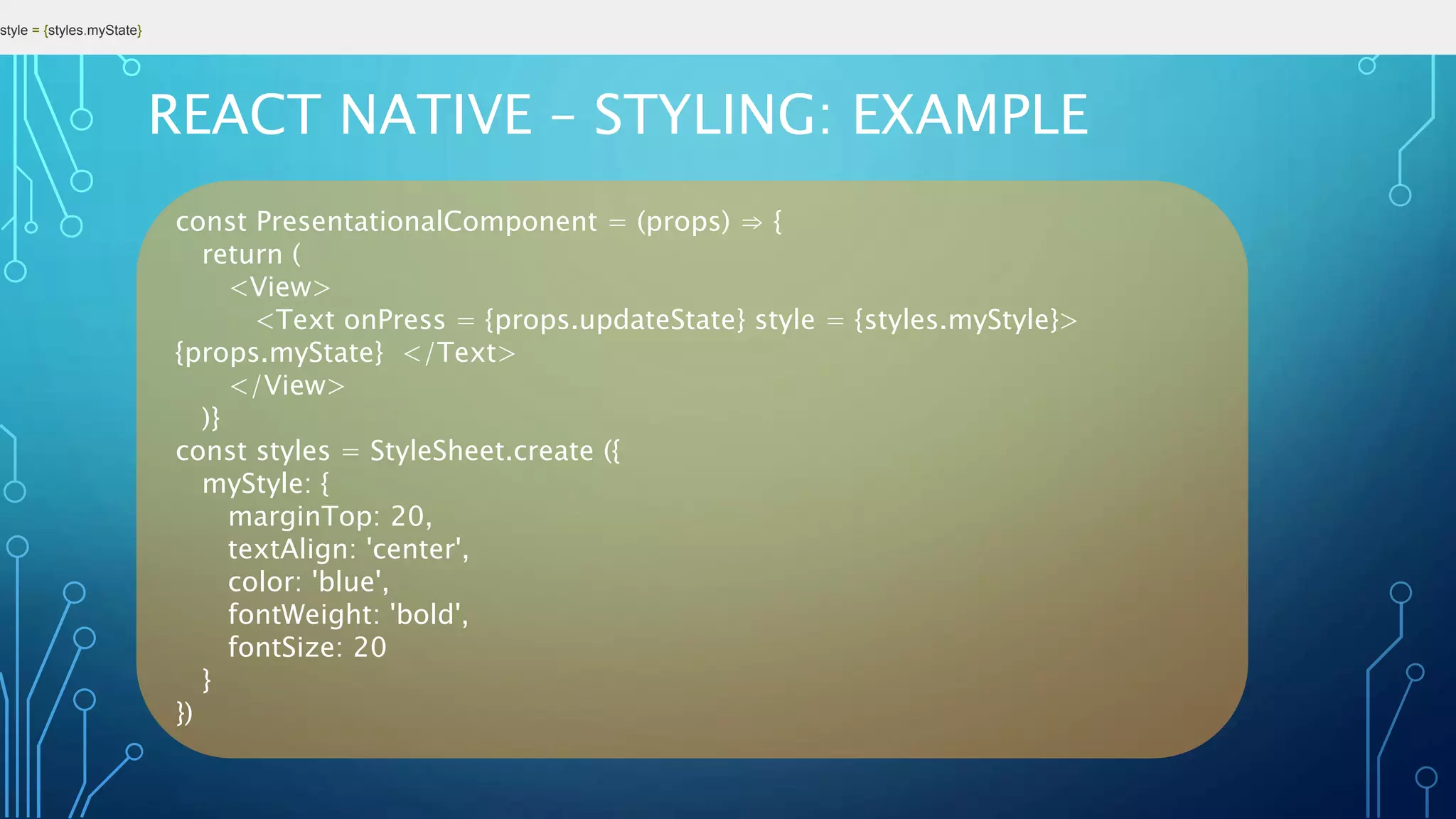 style = {styles.myState}

REACT NATIVE – STYLING: EXAMPLE

const PresentationalComponent = (props) ⇒ {
return (
<View>
<Text onPress = {props.updateState} style = {styles.myStyle}>
{props.myState} </Text>
</View>
)}
const styles = StyleSheet.create ({
myStyle: {
marginTop: 20,
textAlign: 'center',
color: 'blue',
fontWeight: 'bold',
fontSize: 20
}
})